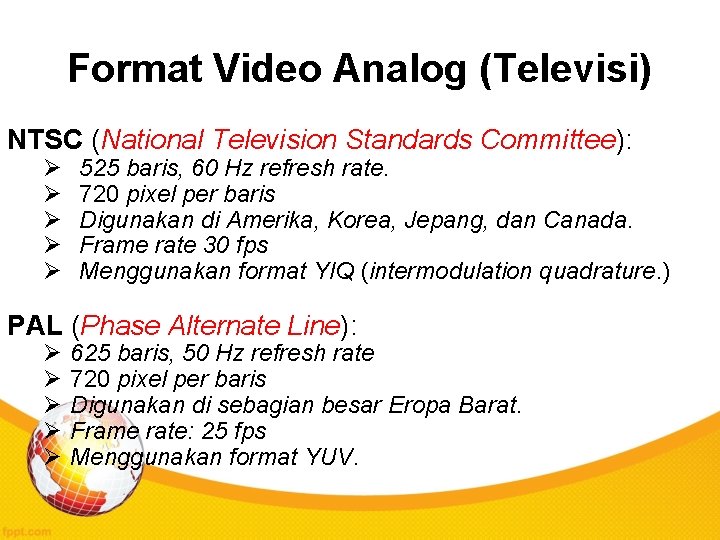 Format Video Analog (Televisi)

NTSC (National Television Standards Committee):
➢ 525 baris, 60 Hz refresh rate.
➢ 720 pixel per baris
➢ Digunakan di Amerika, Korea, Jepang, dan Canada.
➢ Frame rate 30 fps
➢ Menggunakan format YIQ (intermodulation quadrature.)

PAL (Phase Alternate Line):
➢ 625 baris, 50 Hz refresh rate
➢ 720 pixel per baris
➢ Digunakan di sebagian besar Eropa Barat.
➢ Frame rate: 25 fps
➢ Menggunakan format YUV.

fppt.com